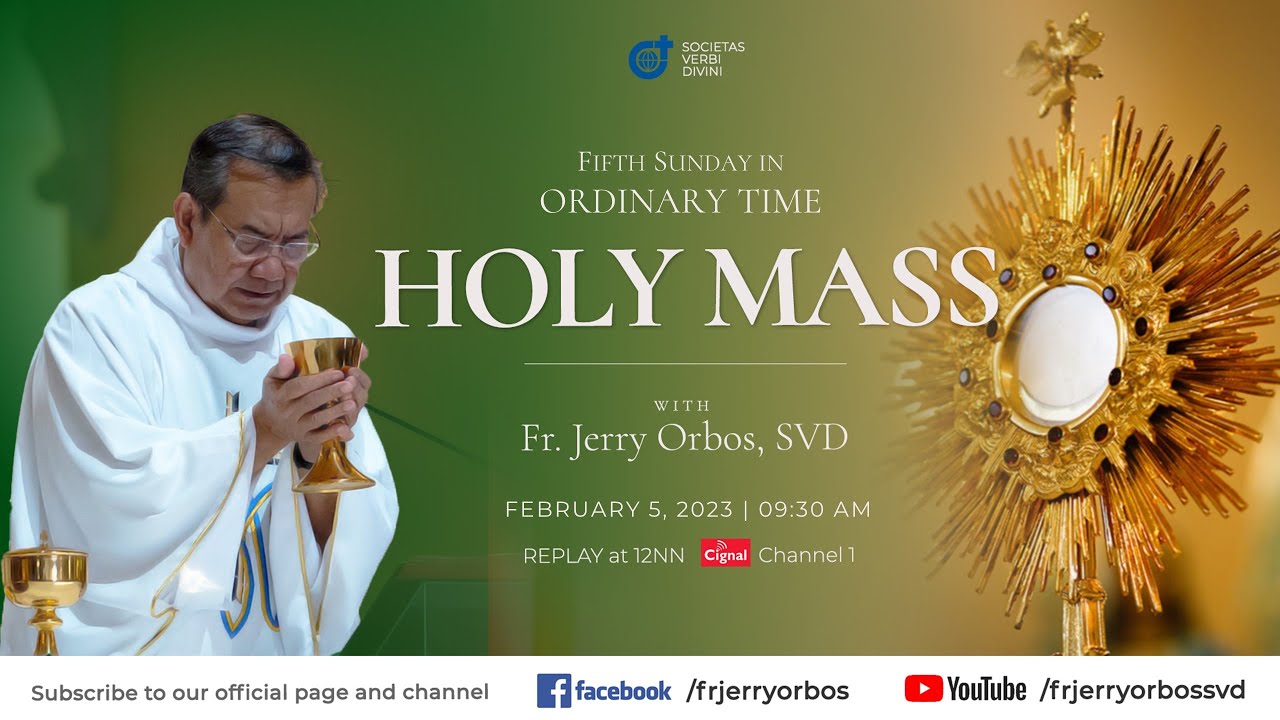 SOCIETAS
VERBI
DIVINI

FIFTH SUNDAY IN
ORDINARY TIME

HOLY MASS

WITH
Fr. Jerry Orbos, SVD

FEBRUARY 5, 2023 | 09:30 AM

REPLAY at 12NN Cignal Channel 1

Subscribe to our official page and channel facebook /frjerryorbos YouTube /frjerryorbossvd